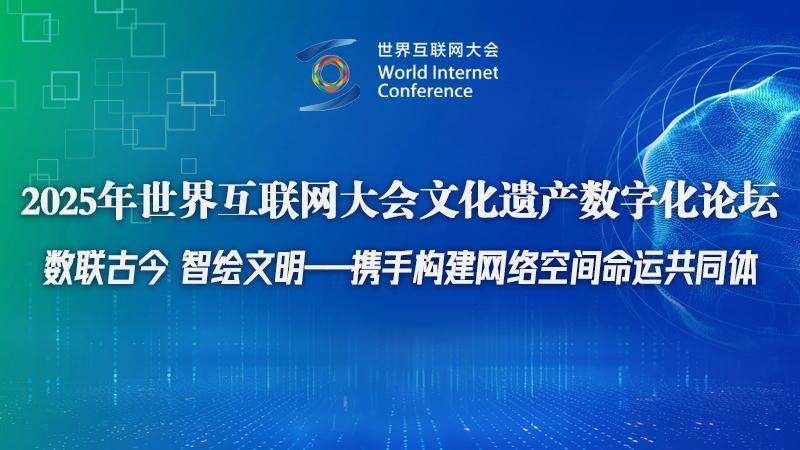 世界互联网大会
World Internet Conference

2025年世界互联网大会文化遗产数字化论坛

数联古今 智绘文明——携手构建网络空间命运共同体